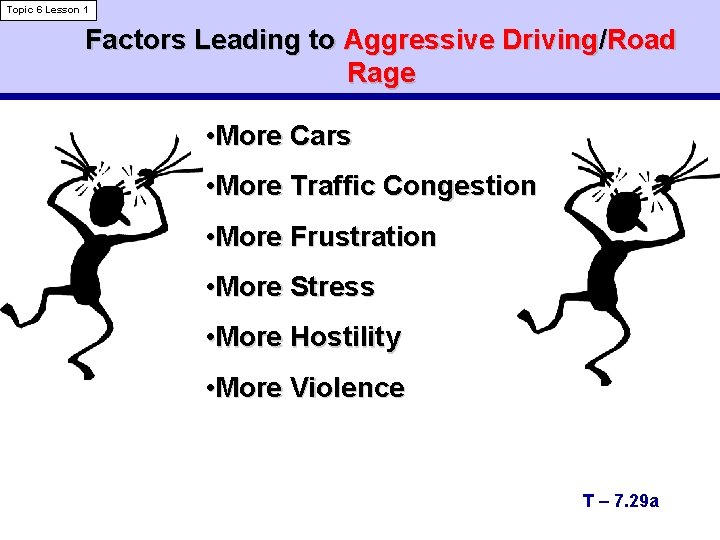 Topic 6 Lesson 1

Factors Leading to Aggressive Driving/Road Rage

•More Cars

•More Traffic Congestion

•More Frustration

•More Stress

•More Hostility

•More Violence

T – 7.29a